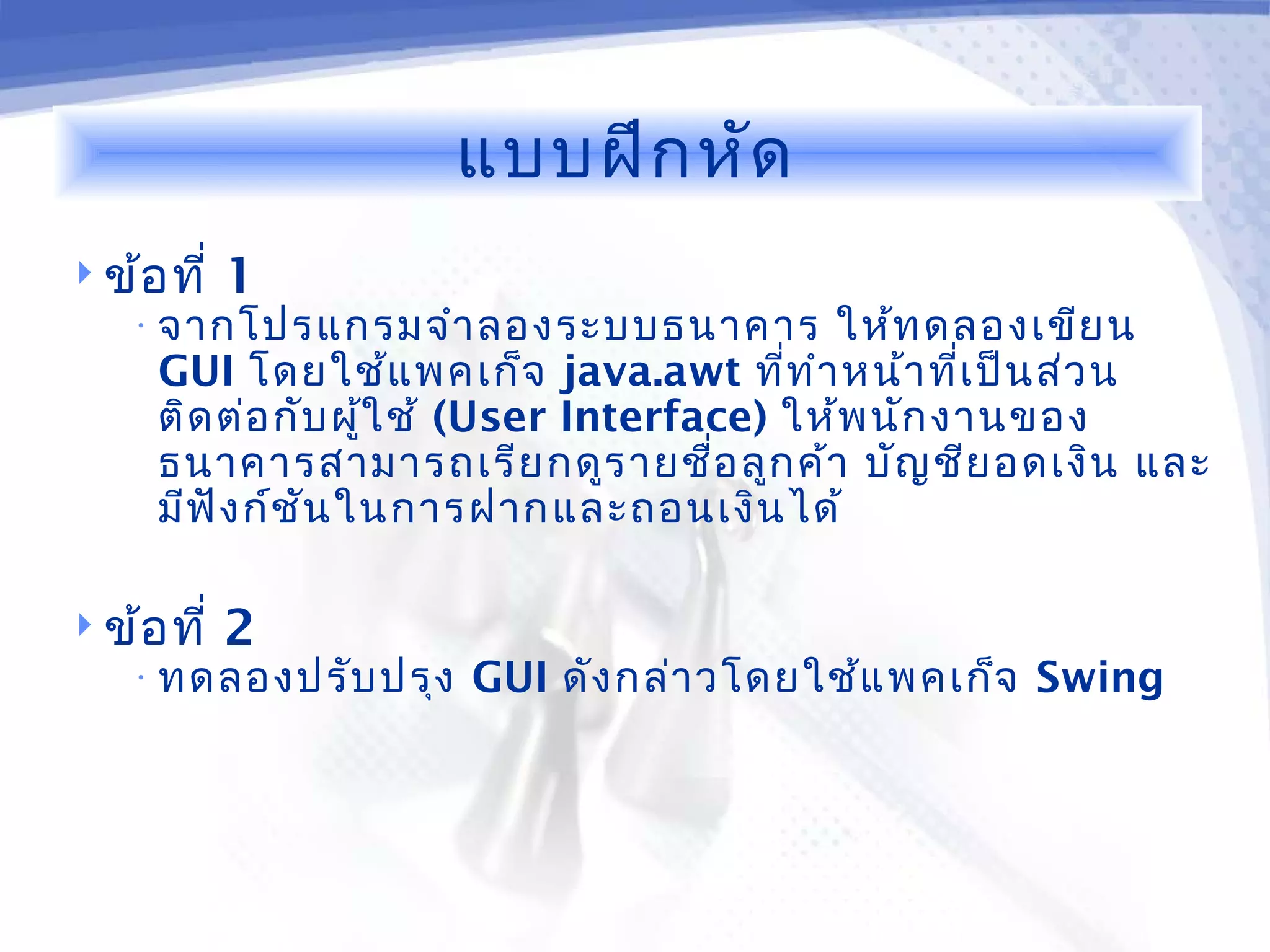 แบบฝึกหัด

ข้อที่ 1

จากโปรแกรมจำลองระบบธนาคาร ให้ทดลองเขียน GUI โดยใช้แพคเก็จ java.awt ที่ทำหน้าที่เป็นส่วนติดต่อกับผู้ใช้ (User Interface) ให้พนักงานของธนาคารสามารถเรียกดูรายชื่อลูกค้า บัญชียอดเงิน และมีฟังก์ชันในการฝากและถอนเงินได้

ข้อที่ 2

ทดลองปรับปรุง GUI ดังกล่าวโดยใช้แพคเก็จ Swing